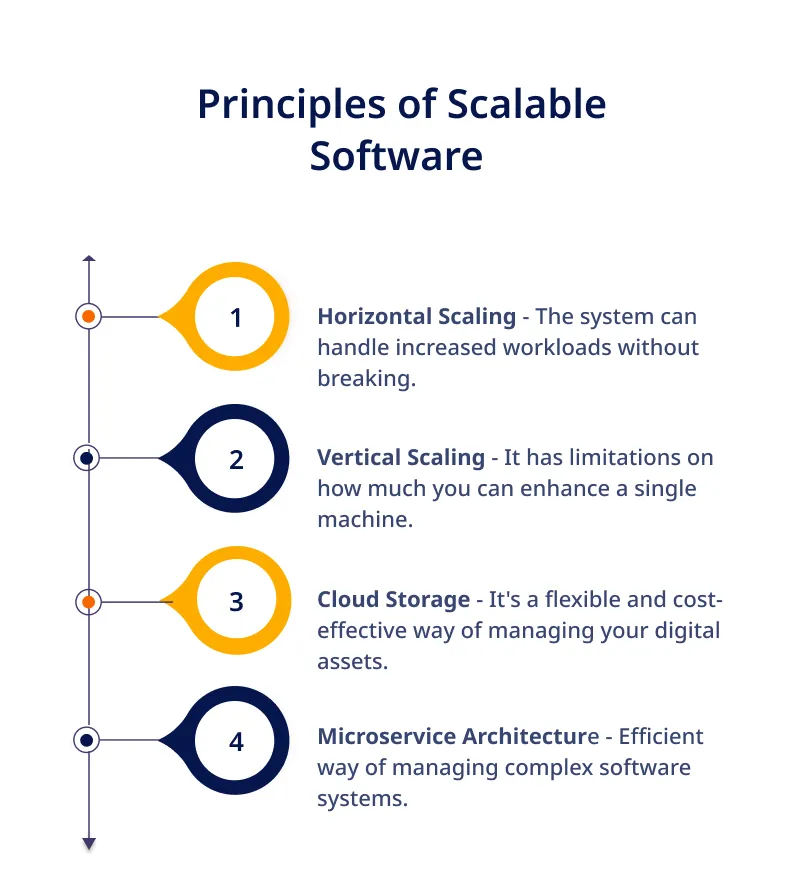 Principles of Scalable Software

1

Horizontal Scaling - The system can handle increased workloads without breaking.

2

Vertical Scaling - It has limitations on how much you can enhance a single machine.

3

Cloud Storage - It's a flexible and cost-effective way of managing your digital assets.

4

Microservice Architecture - Efficient way of managing complex software systems.